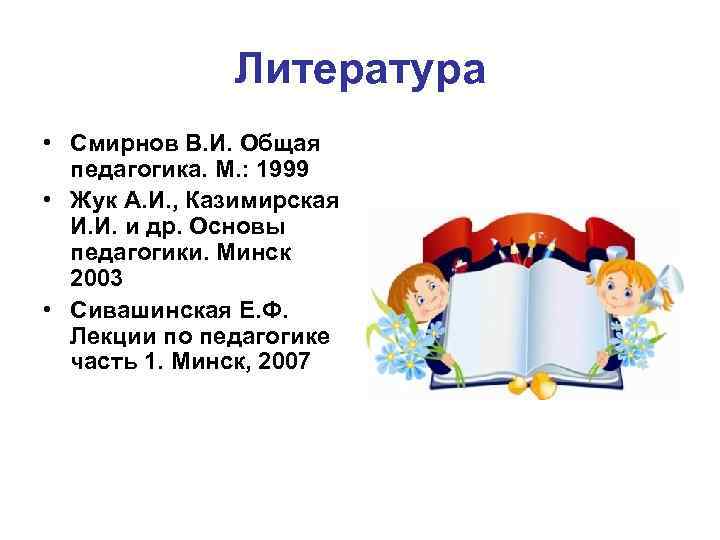 Литература

• Смирнов В.И. Общая педагогика. М.: 1999
• Жук А.И., Казимирская И.И. и др. Основы педагогики. Минск 2003
• Сивашинская Е.Ф. Лекции по педагогике часть 1. Минск, 2007